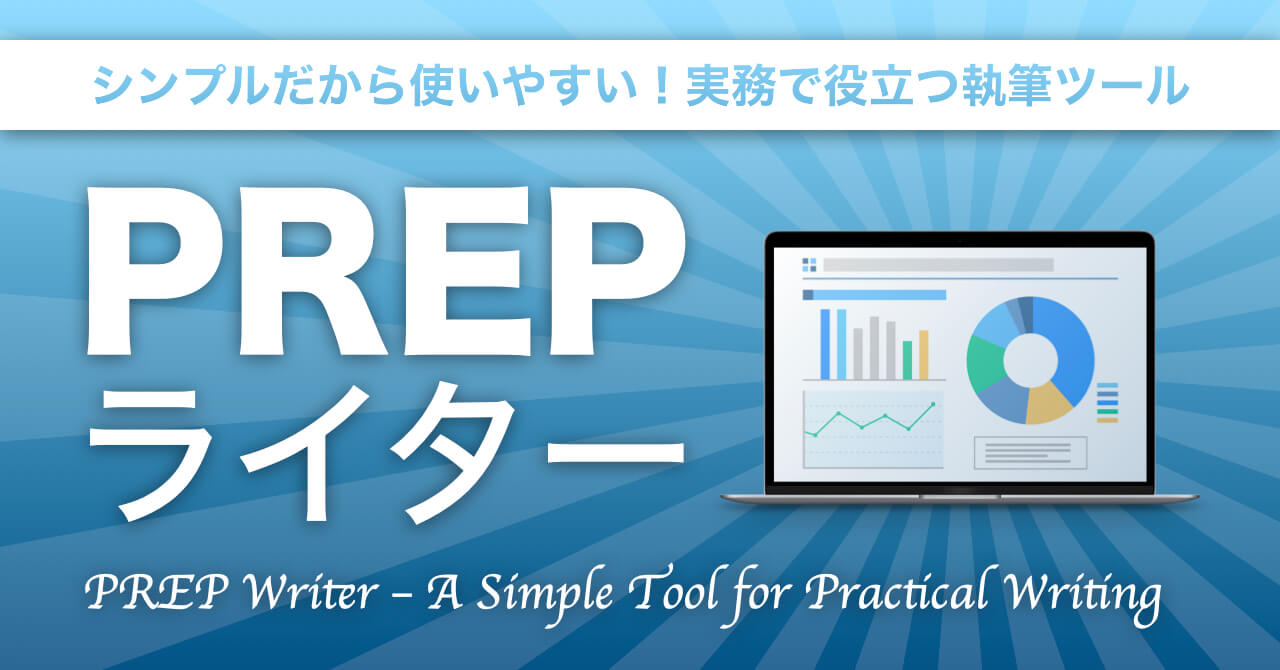 シンプルだから使いやすい！実務で役立つ執筆ツール

PREP
ライター

PREP Writer – A Simple Tool for Practical Writing